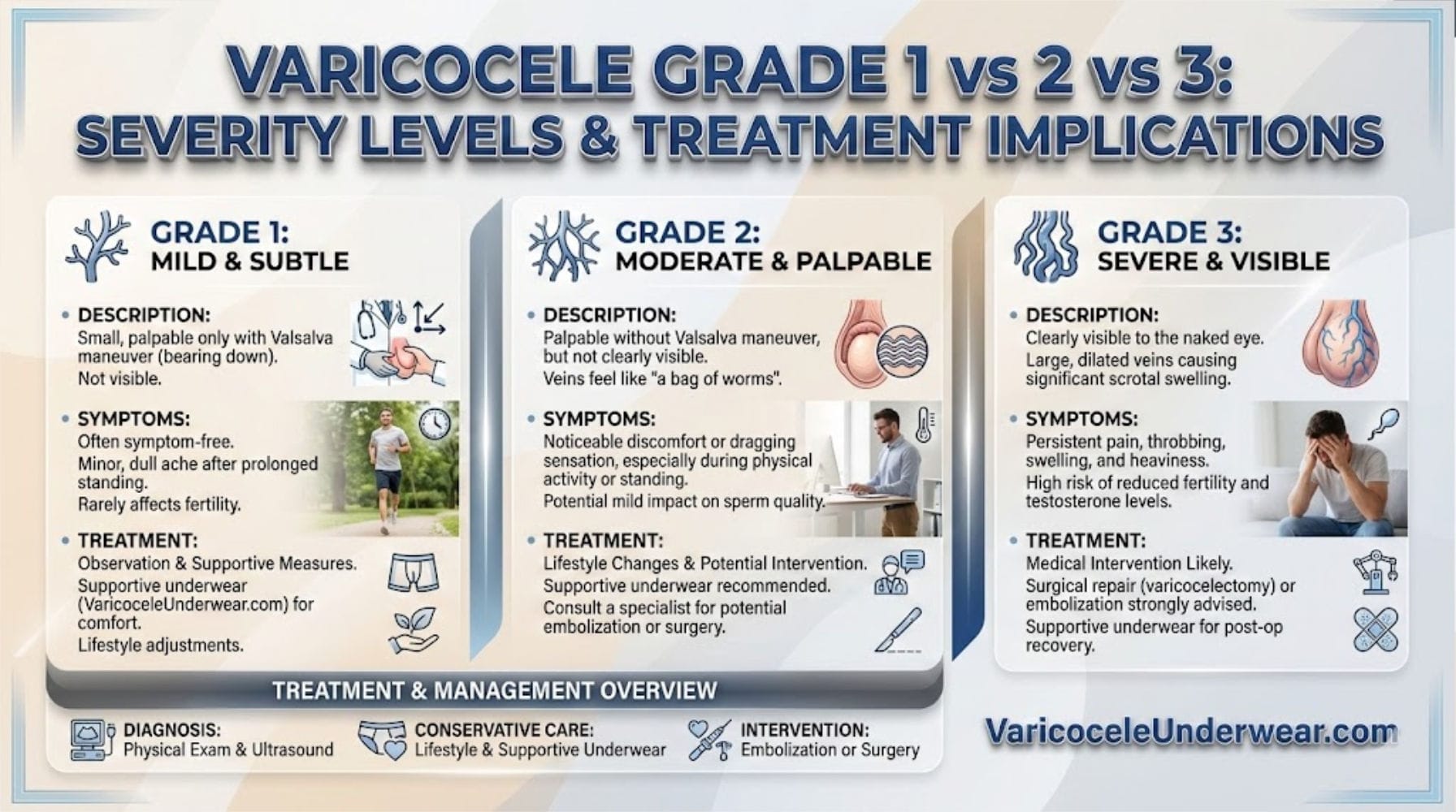 VARICOCELE GRADE 1 vs 2 vs 3:
SEVERITY LEVELS & TREATMENT IMPLICATIONS

GRADE 1:
MILD & SUBTLE

• DESCRIPTION:
Small, palpable only with Valsalva maneuver (bearing down).
Not visible.

• SYMPTOMS:
Often symptom-free.
Minor, dull ache after prolonged standing.
Rarely affects fertility.

• TREATMENT:
Observation & Supportive Measures.
Supportive underwear (VaricoceleUnderwear.com) for comfort.
Lifestyle adjustments.

GRADE 2:
MODERATE & PALPABLE

• DESCRIPTION:
Palpable without Valsalva maneuver, but not clearly visible.
Veins feel like "a bag of worms".

• SYMPTOMS:
Noticeable discomfort or dragging sensation, especially during physical activity or standing.
Potential mild impact on sperm quality.

• TREATMENT:
Lifestyle Changes & Potential Intervention.
Supportive underwear recommended.
Consult a specialist for potential embolization or surgery.

GRADE 3:
SEVERE & VISIBLE

• DESCRIPTION:
Clearly visible to the naked eye.
Large, dilated veins causing significant scrotal swelling.

• SYMPTOMS:
Persistent pain, throbbing, swelling, and heaviness.
High risk of reduced fertility and testosterone levels.

• TREATMENT:
Medical Intervention Likely.
Surgical repair (varicocelectomy) or embolization strongly advised.
Supportive underwear for post-op recovery.

TREATMENT & MANAGEMENT OVERVIEW

DIAGNOSIS:
Physical Exam & Ultrasound

CONSERVATIVE CARE:
Lifestyle & Supportive Underwear

INTERVENTION:
Embolization or Surgery

VaricoceleUnderwear.com